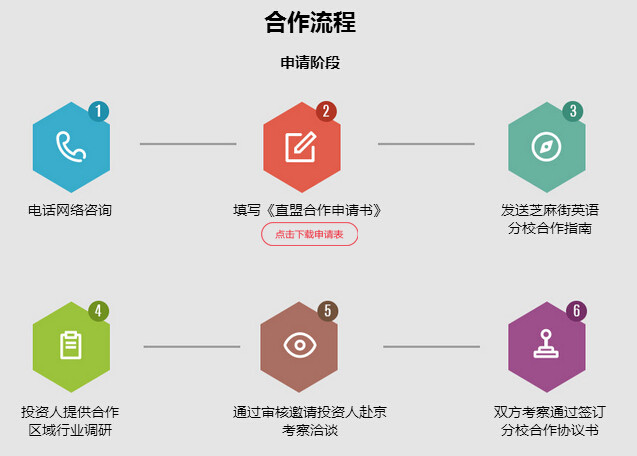 合作流程

申请阶段

1
电话网络咨询

2
填写《直盟合作申请书》
点击下载申请表

3
发送芝麻街英语分校合作指南

4
投资人提供合作区域行业调研

5
通过审核邀请投资人赴京考察洽谈

6
双方考察通过签订分校合作协议书